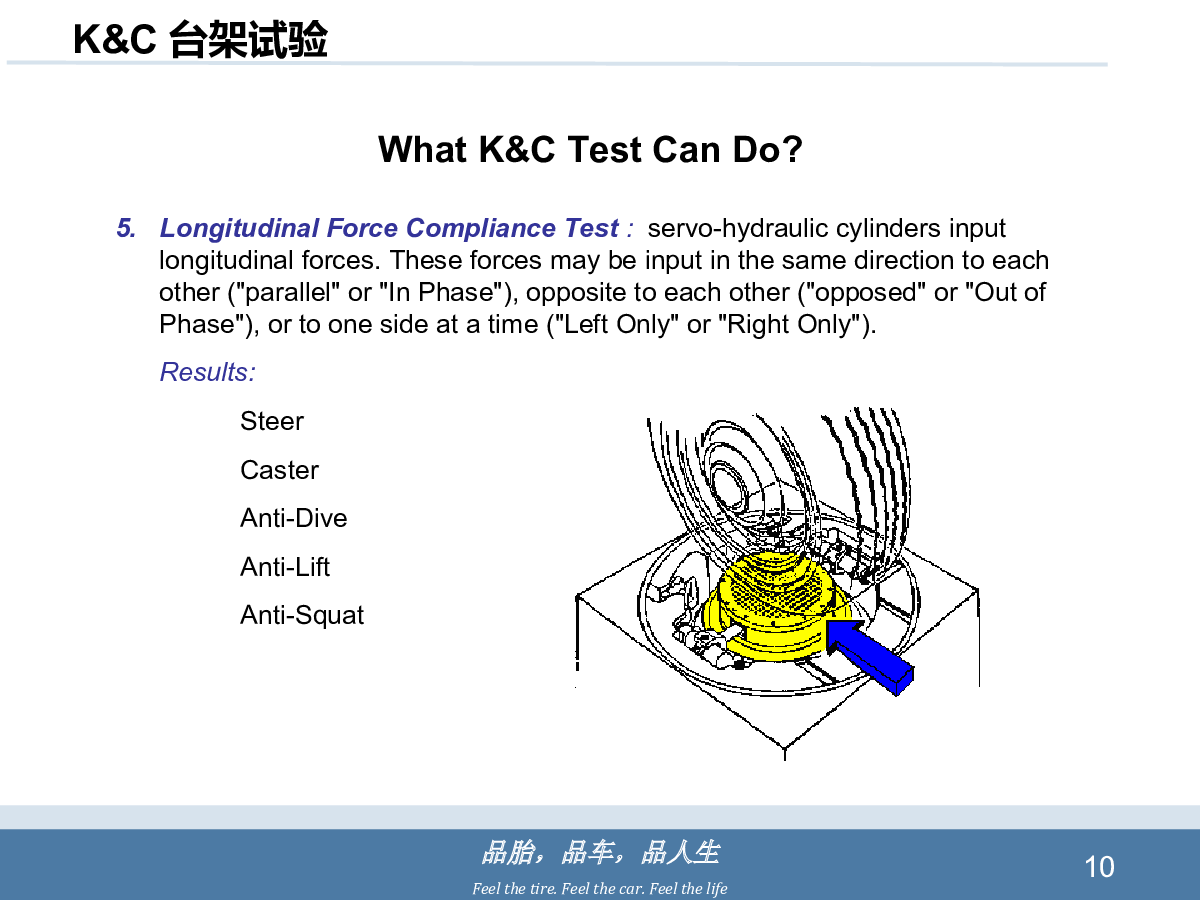 K&C 台架试验

What K&C Test Can Do?

5. Longitudinal Force Compliance Test : servo-hydraulic cylinders input longitudinal forces. These forces may be input in the same direction to each other ("parallel" or "In Phase"), opposite to each other ("opposed" or "Out of Phase"), or to one side at a time ("Left Only" or "Right Only").

Results:

Steer

Caster

Anti-Dive

Anti-Lift

Anti-Squat

品胎，品车，品人生

Feel the tire. Feel the car. Feel the life

10